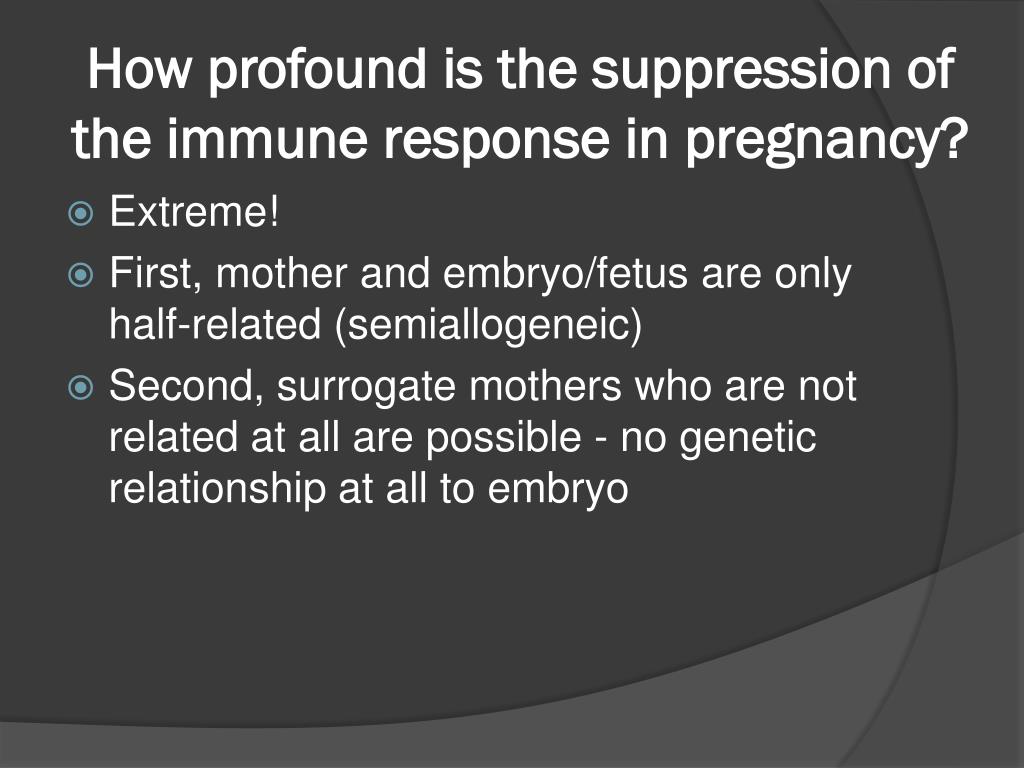 How profound is the suppression of the immune response in pregnancy?

Extreme!

First, mother and embryo/fetus are only half-related (semiallogeneic)

Second, surrogate mothers who are not related at all are possible - no genetic relationship at all to embryo